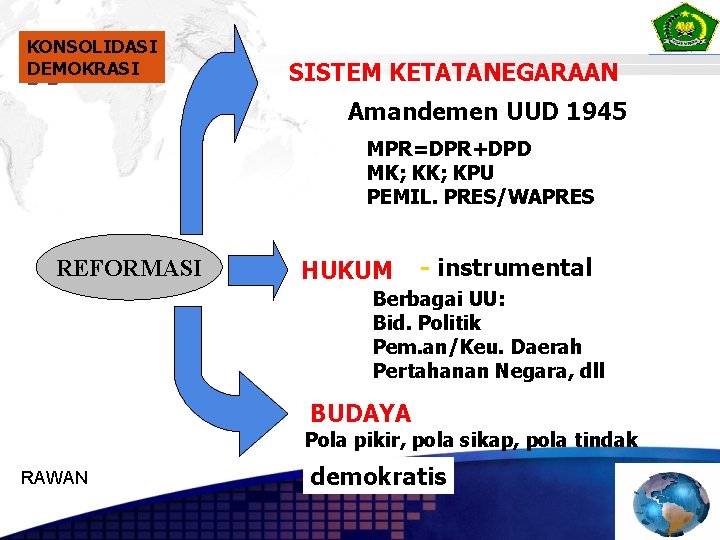 KONSOLIDASI DEMOKRASI

SISTEM KETATANEGARAAN

Amandemen UUD 1945

MPR=DPR+DPD
MK; KK; KPU
PEMIL. PRES/WAPRES

REFORMASI

HUKUM - instrumental

Berbagai UU:
Bid. Politik
Pem.an/Keu. Daerah
Pertahanan Negara, dll

BUDAYA

Pola pikir, pola sikap, pola tindak demokratis

RAWAN